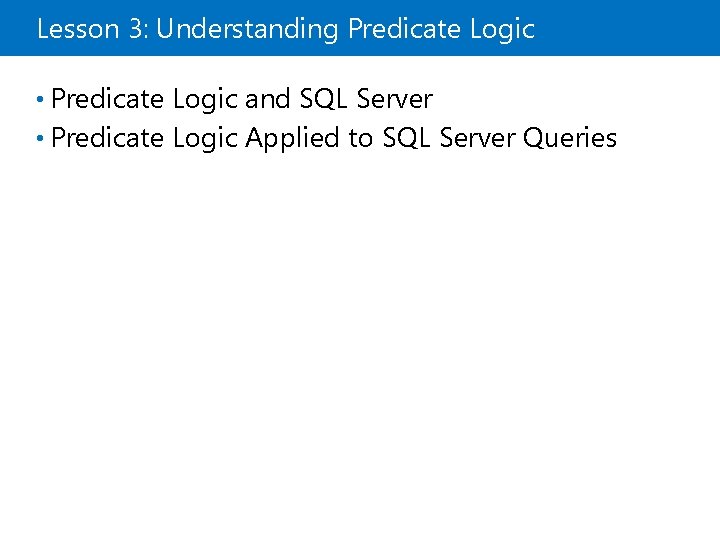 Lesson 3: Understanding Predicate Logic

• Predicate Logic and SQL Server
• Predicate Logic Applied to SQL Server Queries